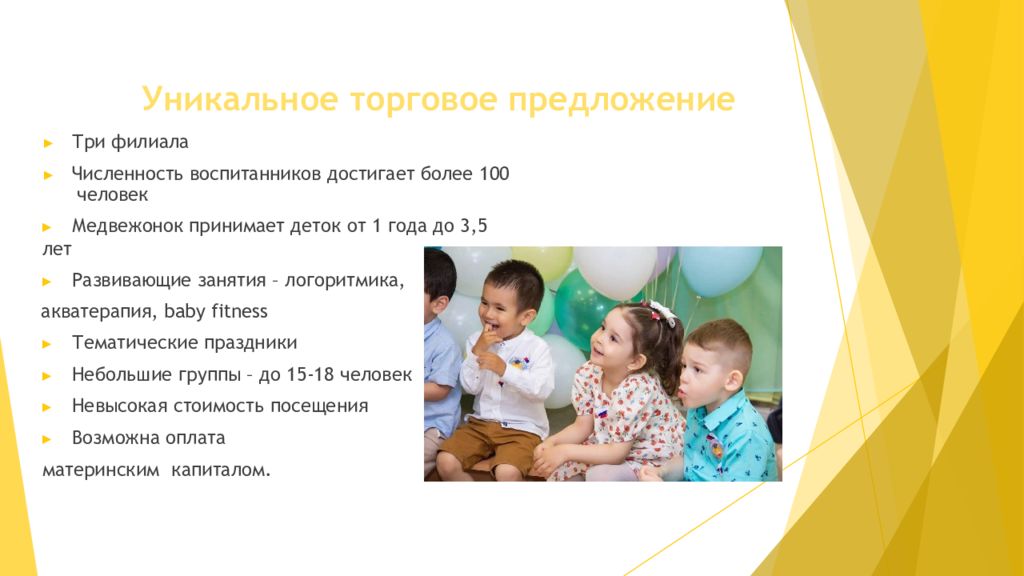 Уникальное торговое предложение

► Три филиала

► Численность воспитанников достигает более 100 человек

► Медвежонок принимает деток от 1 года до 3,5 лет

► Развивающие занятия – логоритмика, акватерапия, baby fitness

► Тематические праздники

► Небольшие группы – до 15-18 человек

► Невысокая стоимость посещения

► Возможна оплата материнским капиталом.